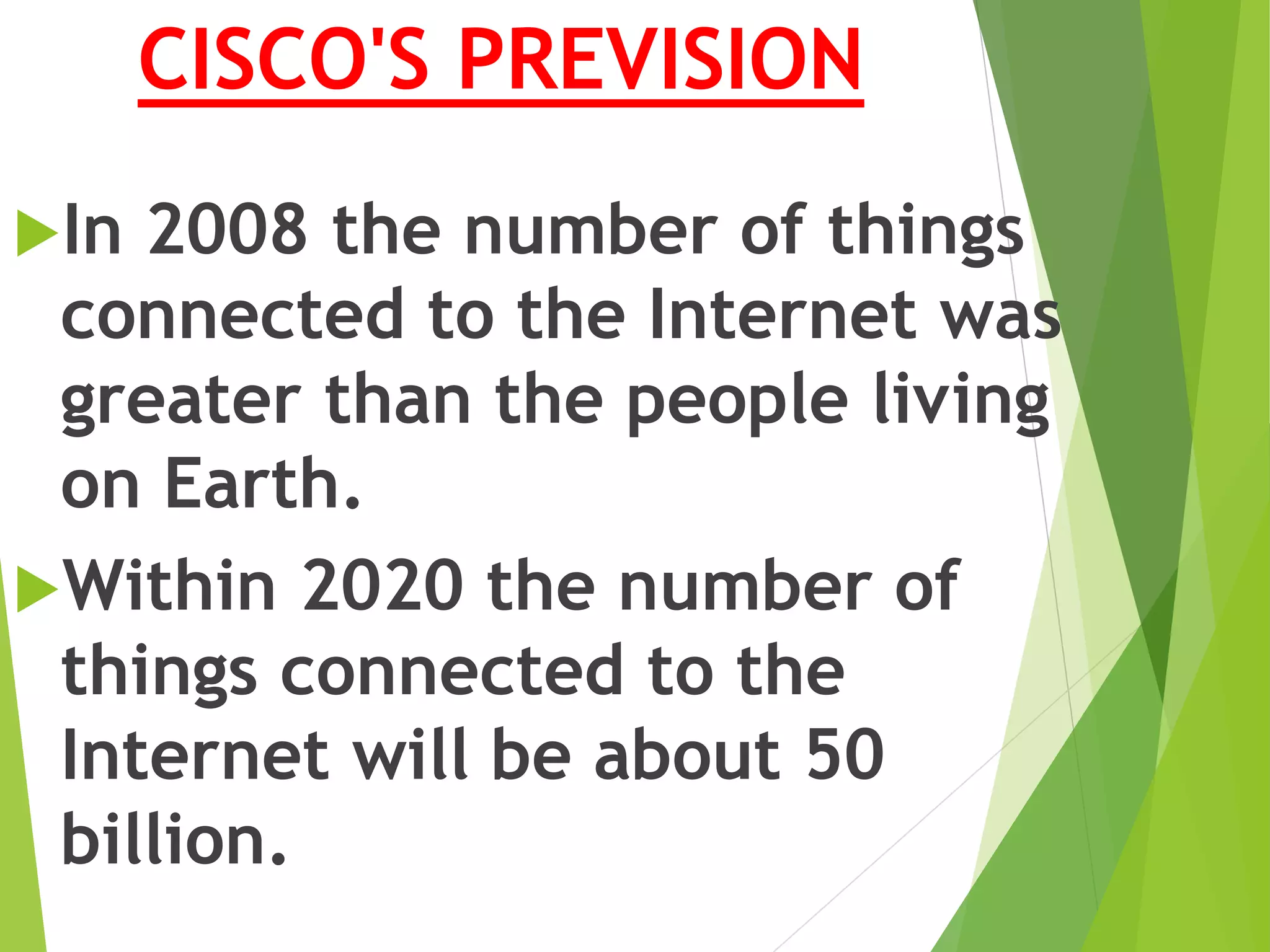 CISCO'S PREVISION

In 2008 the number of things connected to the Internet was greater than the people living on Earth.

Within 2020 the number of things connected to the Internet will be about 50 billion.